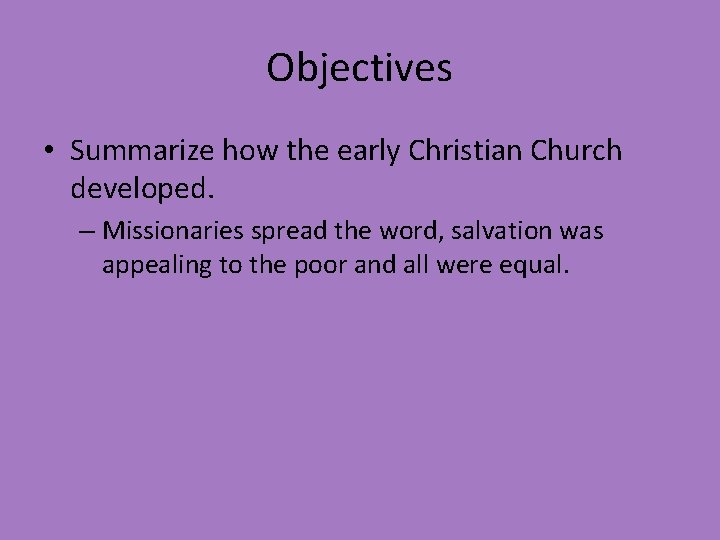 Objectives

• Summarize how the early Christian Church developed.

– Missionaries spread the word, salvation was appealing to the poor and all were equal.